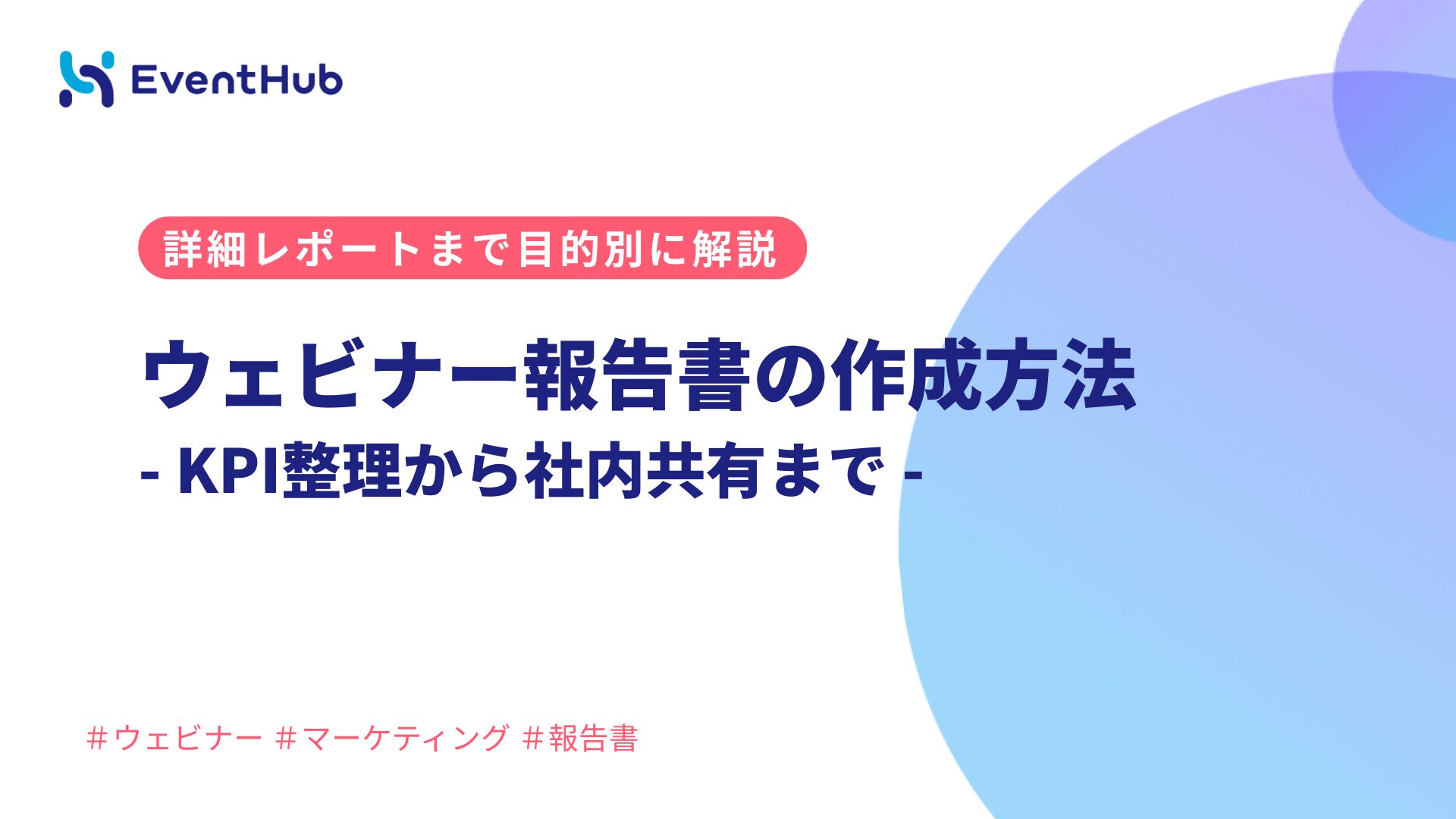 EventHub

詳細レポートまで目的別に解説

ウェビナー報告書の作成方法
- KPI整理から社内共有まで -

#ウェビナー #マーケティング #報告書